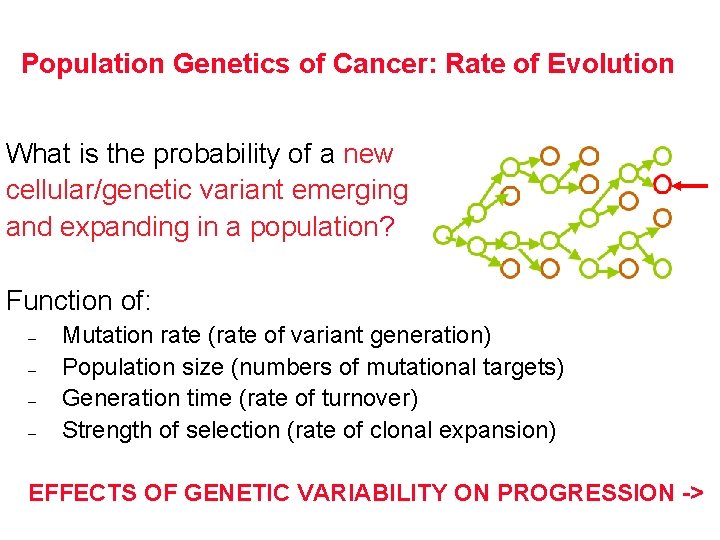 Population Genetics of Cancer: Rate of Evolution

What is the probability of a new cellular/genetic variant emerging and expanding in a population?

Function of:
– Mutation rate (rate of variant generation)
– Population size (numbers of mutational targets)
– Generation time (rate of turnover)
– Strength of selection (rate of clonal expansion)

EFFECTS OF GENETIC VARIABILITY ON PROGRESSION ->